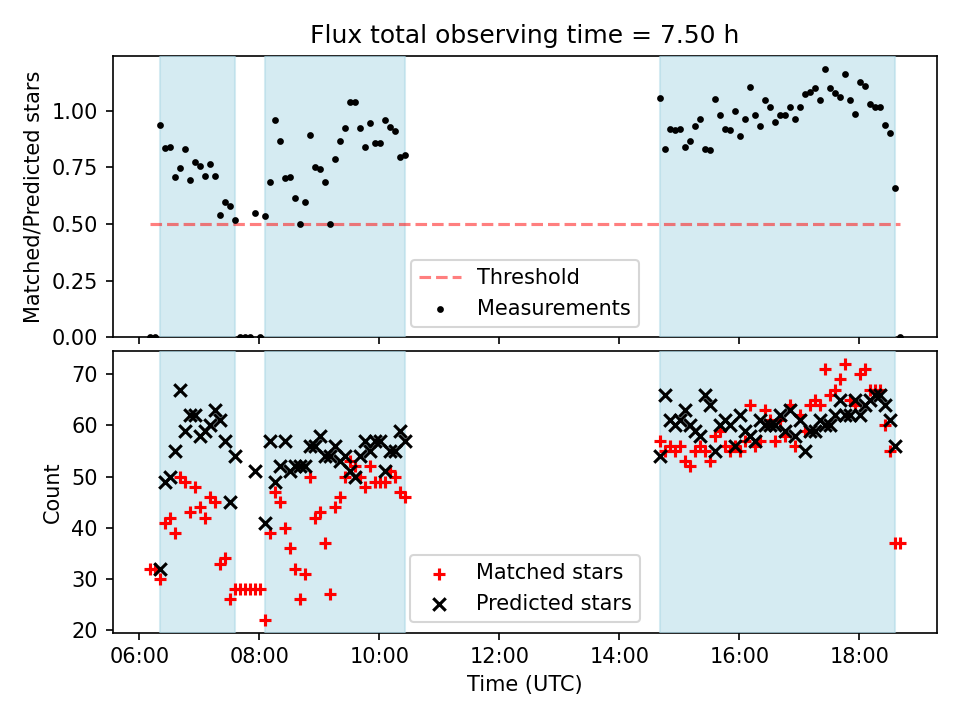 Flux total observing time = 7.50 h

Matched/Predicted stars

1.00
0.75
0.50
0.25
0.00

Threshold
Measurements

Count

70
60
50
40
30
20

Matched stars
Predicted stars

06:00 08:00 10:00 12:00 14:00 16:00 18:00

Time (UTC)